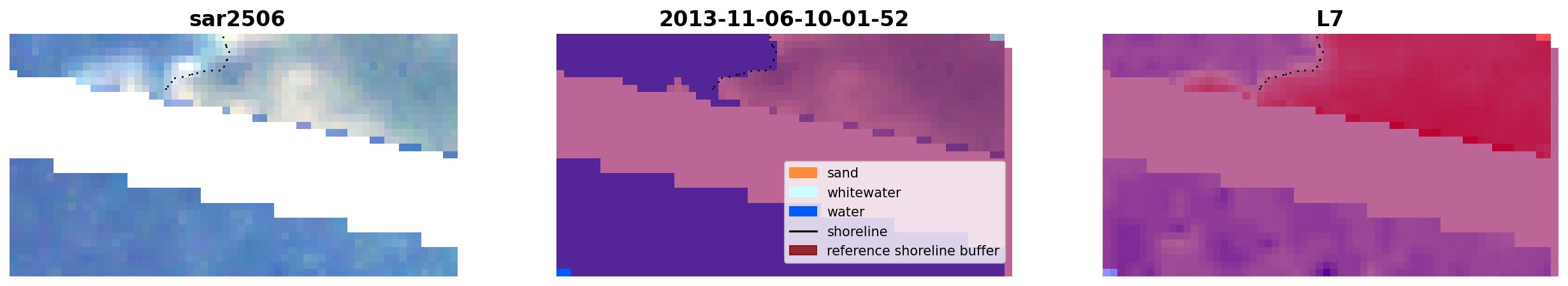 sar2506

2013-11-06-10-01-52

sand
whitewater
water
shoreline
reference shoreline buffer

L7